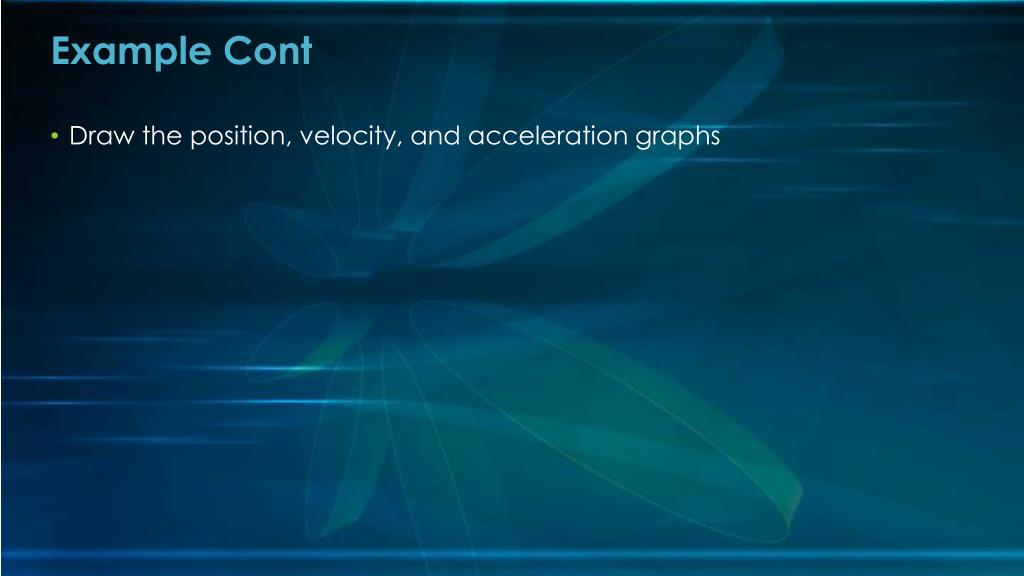 Example Cont

• Draw the position, velocity, and acceleration graphs